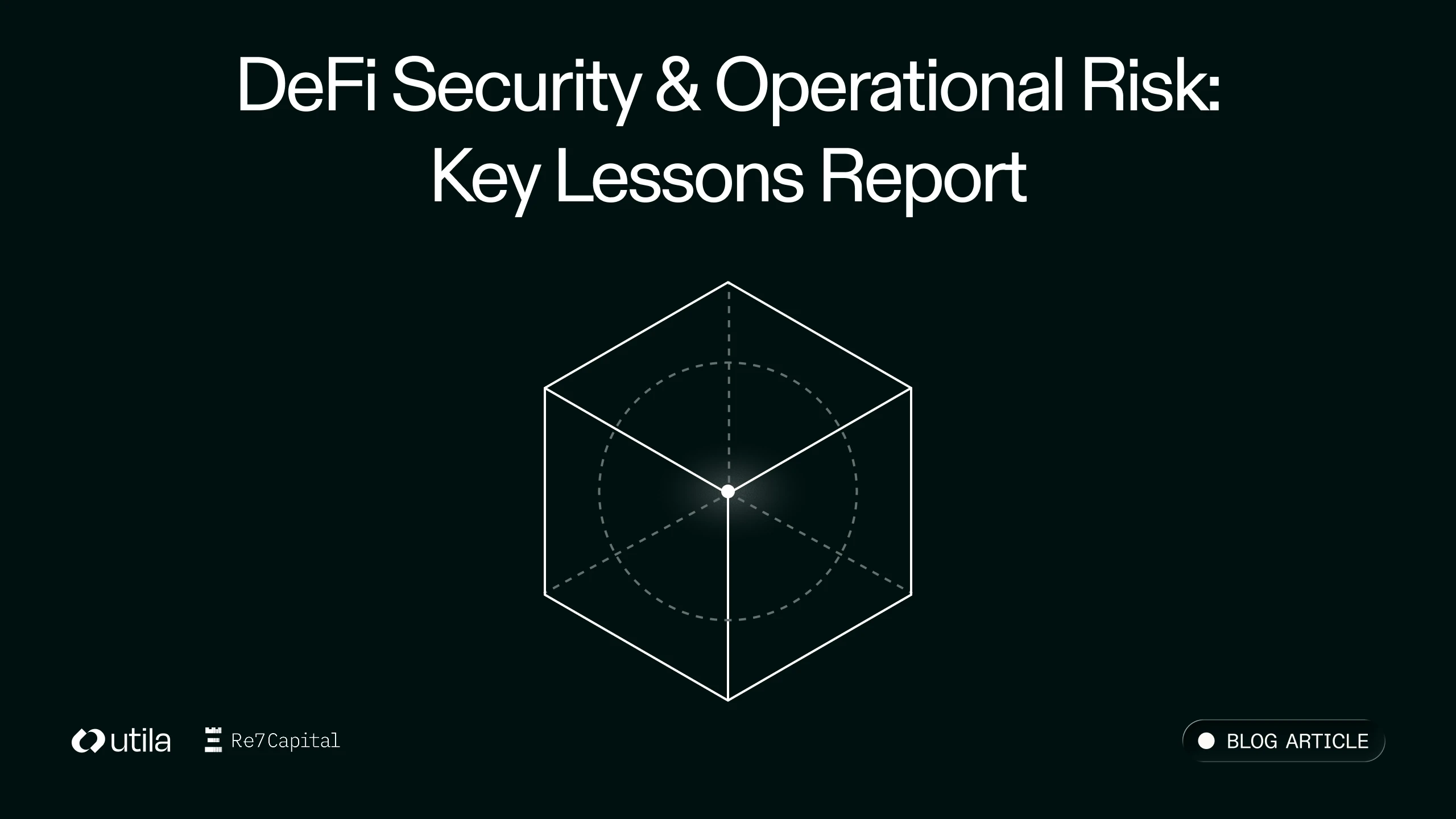 DeFi Security & Operational Risk: Key Lessons Report

utila

Re7Capital

BLOG ARTICLE